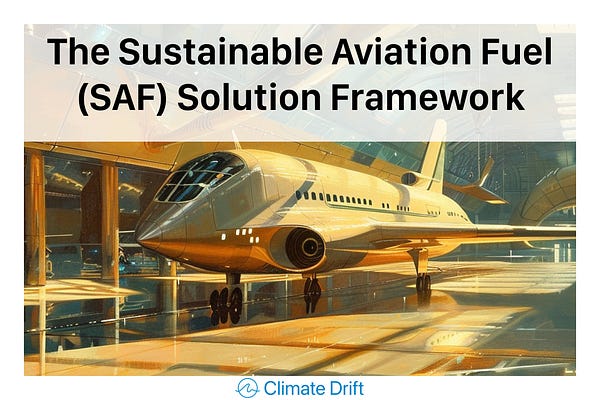 The Sustainable Aviation Fuel (SAF) Solution Framework

Climate Drift